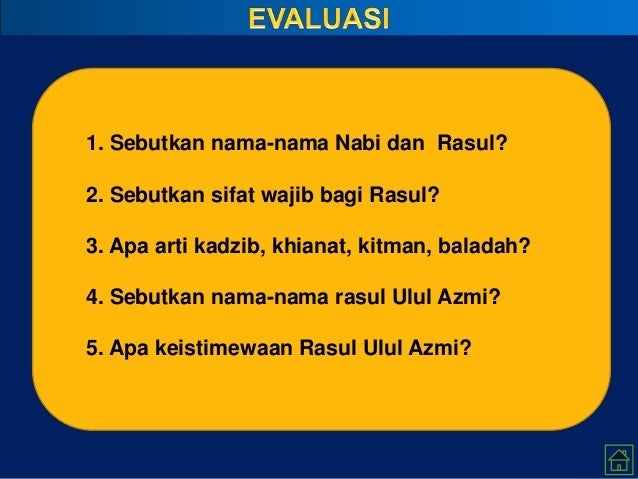 EVALUASI

1. Sebutkan nama-nama Nabi dan Rasul?

2. Sebutkan sifat wajib bagi Rasul?

3. Apa arti kadzib, khianat, kitman, baladah?

4. Sebutkan nama-nama rasul Ulul Azmi?

5. Apa keistimewaan Rasul Ulul Azmi?